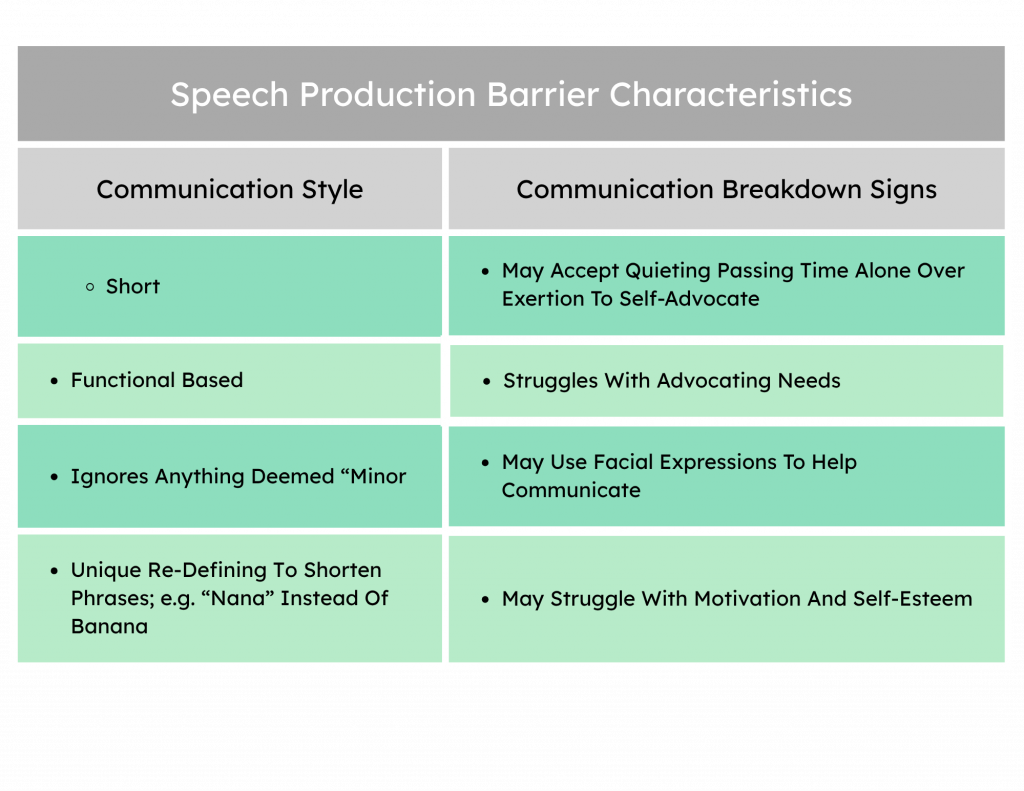 Speech Production Barrier Characteristics

| Communication Style | Communication Breakdown Signs |
|---|---|
| ◦ Short | • May Accept Quieting Passing Time Alone Over Exertion To Self-Advocate |
| • Functional Based | • Struggles With Advocating Needs |
| • Ignores Anything Deemed “Minor | • May Use Facial Expressions To Help Communicate |
| • Unique Re-Defining To Shorten Phrases; e.g. “Nana” Instead Of Banana | • May Struggle With Motivation And Self-Esteem |